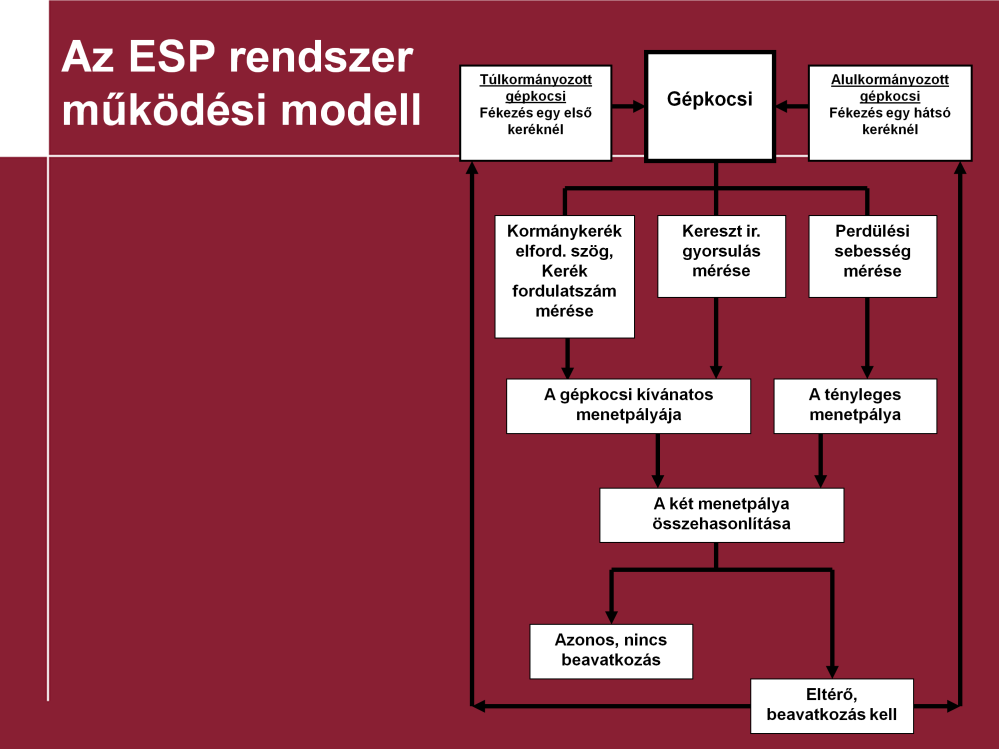 Az ESP rendszer működési modell

Túlkormányozott gépkocsi
Fékezés egy első keréknél

Gépkocsi

Alulkormányozott gépkocsi
Fékezés egy hátsó keréknél

Kormánykerék elford. szög, Kerék fordulatszám mérése

Kereszt ir. gyorsulás mérése

Perdülési sebesség mérése

A gépkocsi kívánatos menetpályája

A tényleges menetpálya

A két menetpálya összehasonlítása

Azonos, nincs beavatkozás

Eltérő, beavatkozás kell